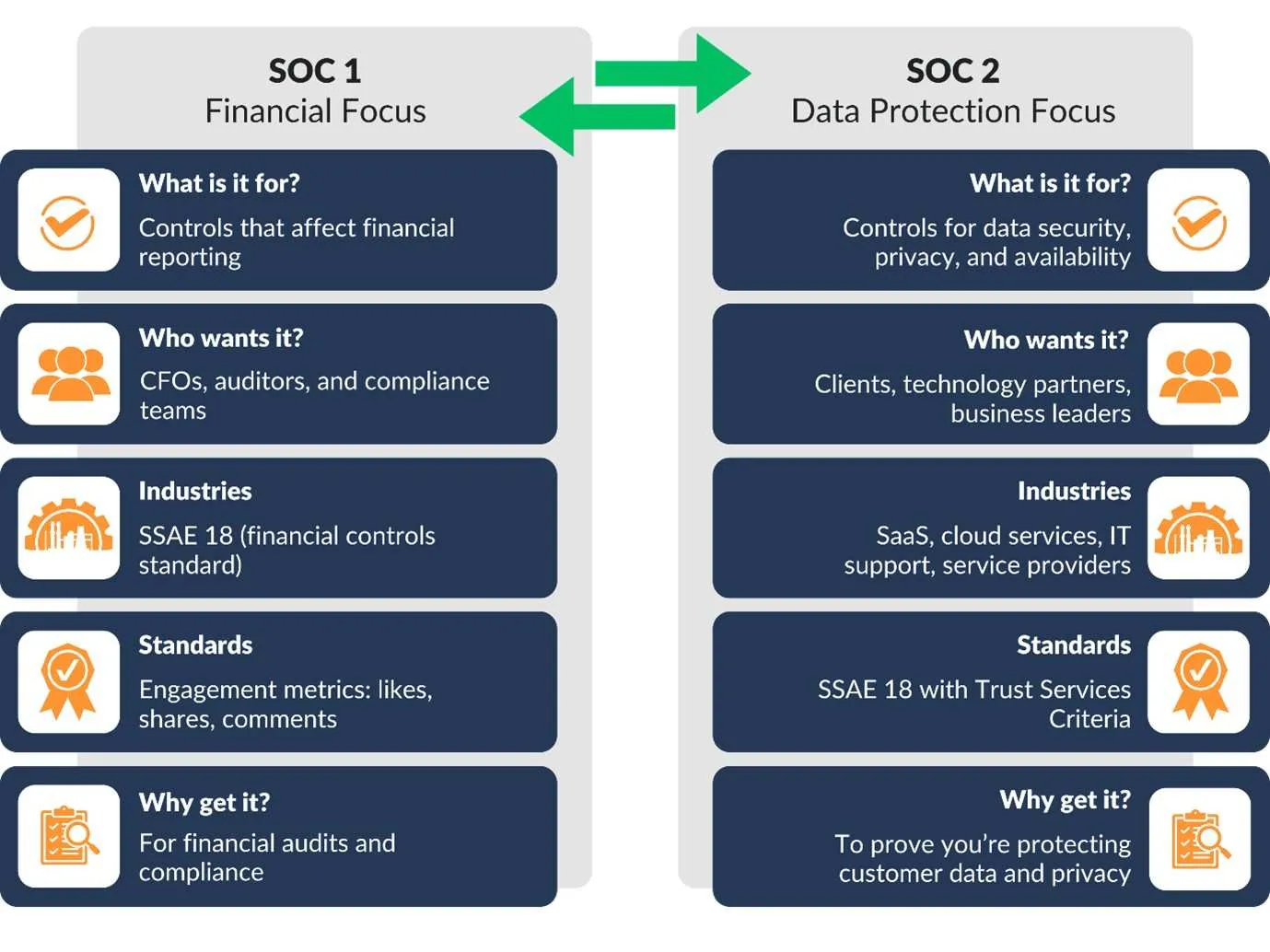 SOC 1
Financial Focus

What is it for?
Controls that affect financial reporting

Who wants it?
CFOs, auditors, and compliance teams

Industries
SSAE 18 (financial controls standard)

Standards
Engagement metrics: likes, shares, comments

Why get it?
For financial audits and compliance

SOC 2
Data Protection Focus

What is it for?
Controls for data security, privacy, and availability

Who wants it?
Clients, technology partners, business leaders

Industries
SaaS, cloud services, IT support, service providers

Standards
SSAE 18 with Trust Services Criteria

Why get it?
To prove you're protecting customer data and privacy